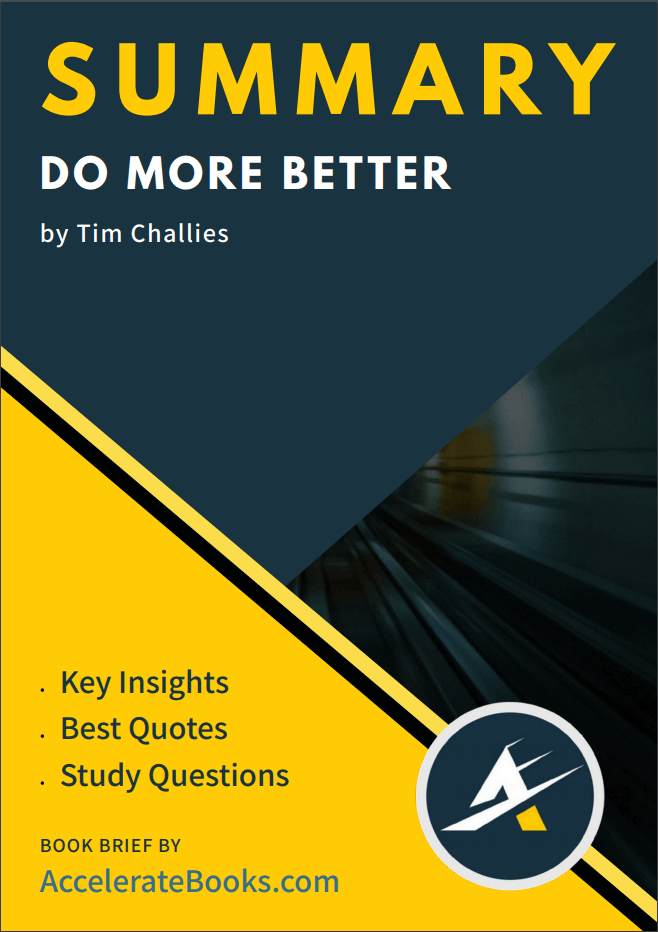 SUMMARY

DO MORE BETTER

by Tim Challies

. Key Insights
. Best Quotes
. Study Questions

BOOK BRIEF BY
AccelerateBooks.com